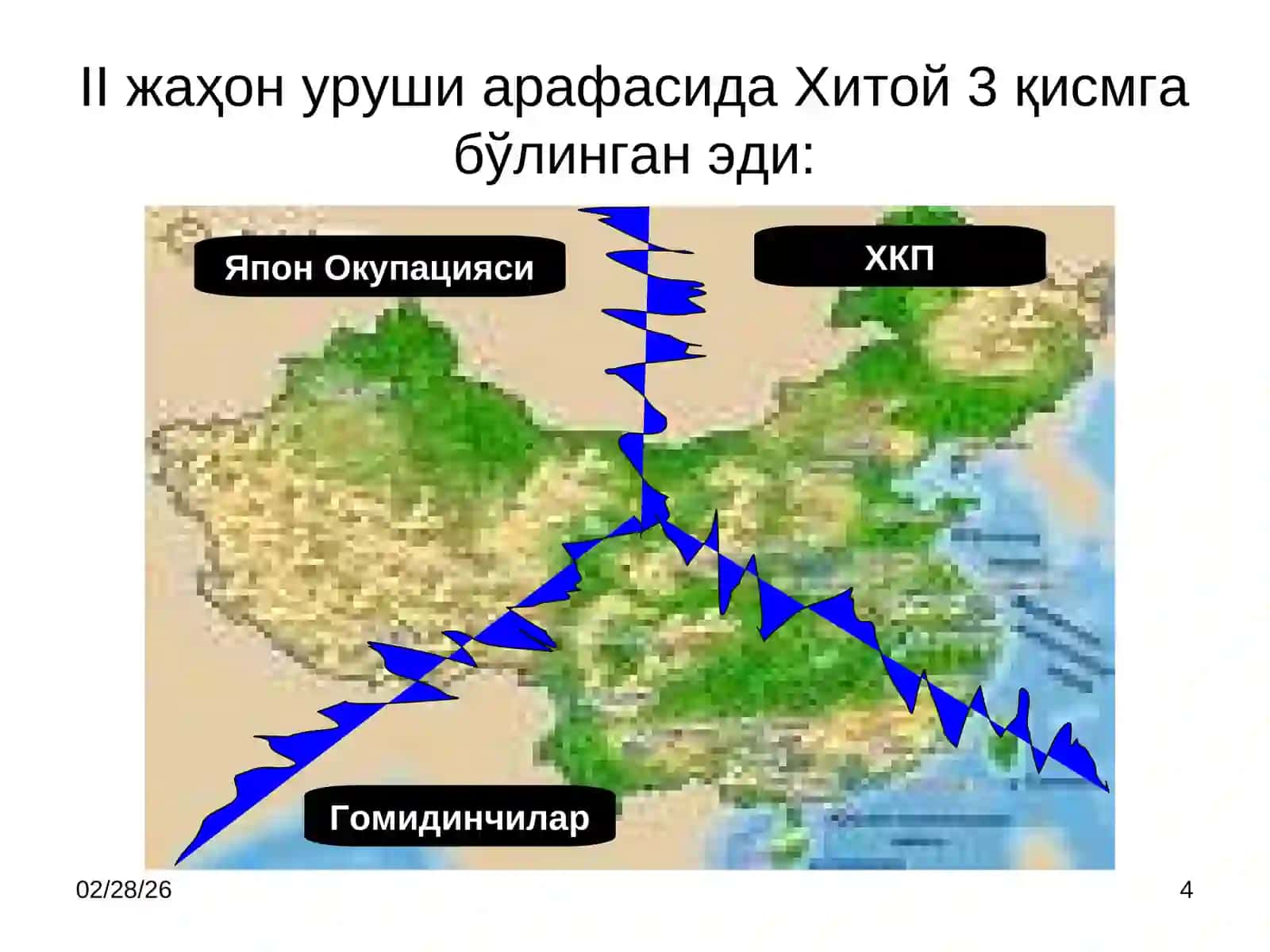 II жаҳон уруши арафасида Хитой 3 қисмга бўлинган эди:

Япон Окупацияси

ХКП

Гомидинчилар

02/28/26

4